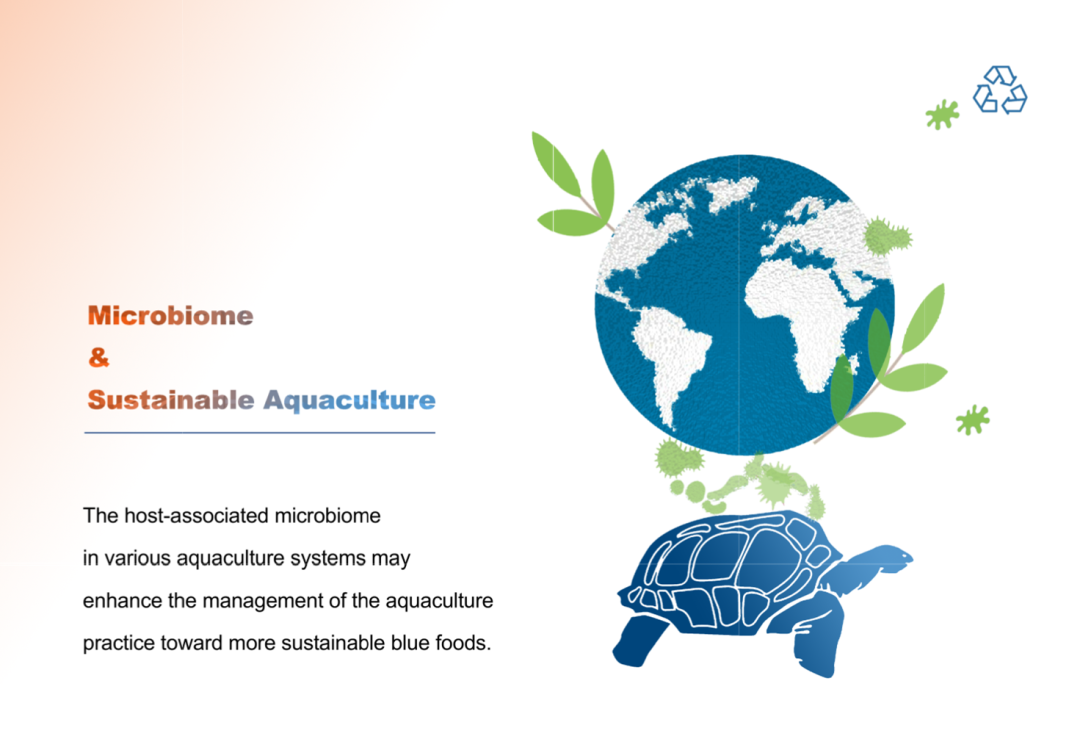 Microbiome
&
Sustainable Aquaculture

The host-associated microbiome in various aquaculture systems may enhance the management of the aquaculture practice toward more sustainable blue foods.